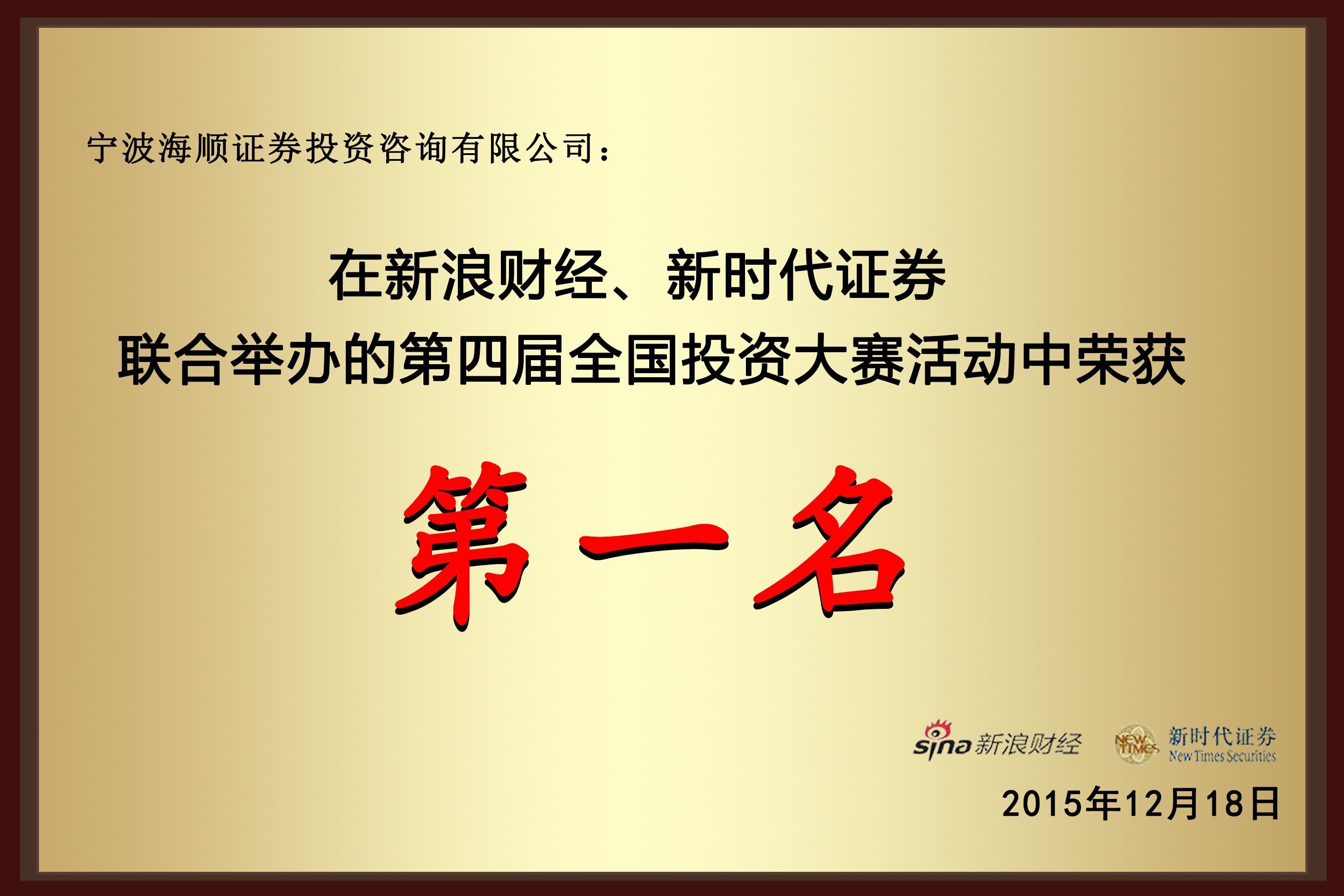 宁波海顺证券投资咨询有限公司：

在新浪财经、新时代证券
联合举办的第四届全国投资大赛活动中荣获

第一名

sina 新浪财经 NEW TIMES 新时代证券 New Times Securities

2015年12月18日